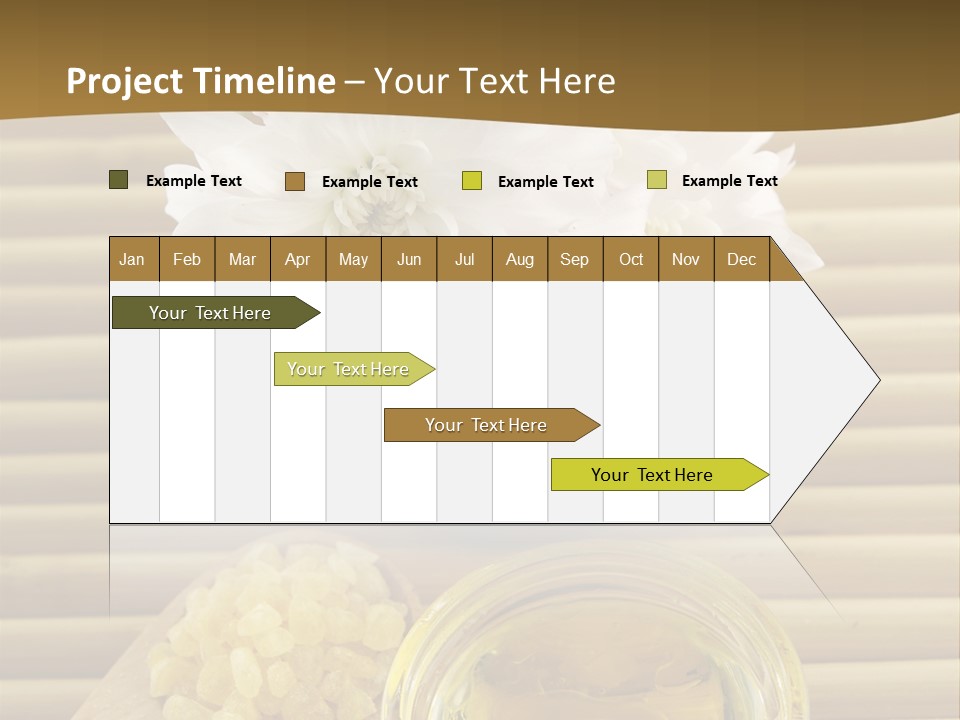 Project Timeline – Your Text Here

Example Text Example Text Example Text Example Text

| Jan | Feb | Mar | Apr | May | Jun | Jul | Aug | Sep | Oct | Nov | Dec |
|---|---|---|---|---|---|---|---|---|---|---|---|

Your Text Here

Your Text Here

Your Text Here

Your Text Here